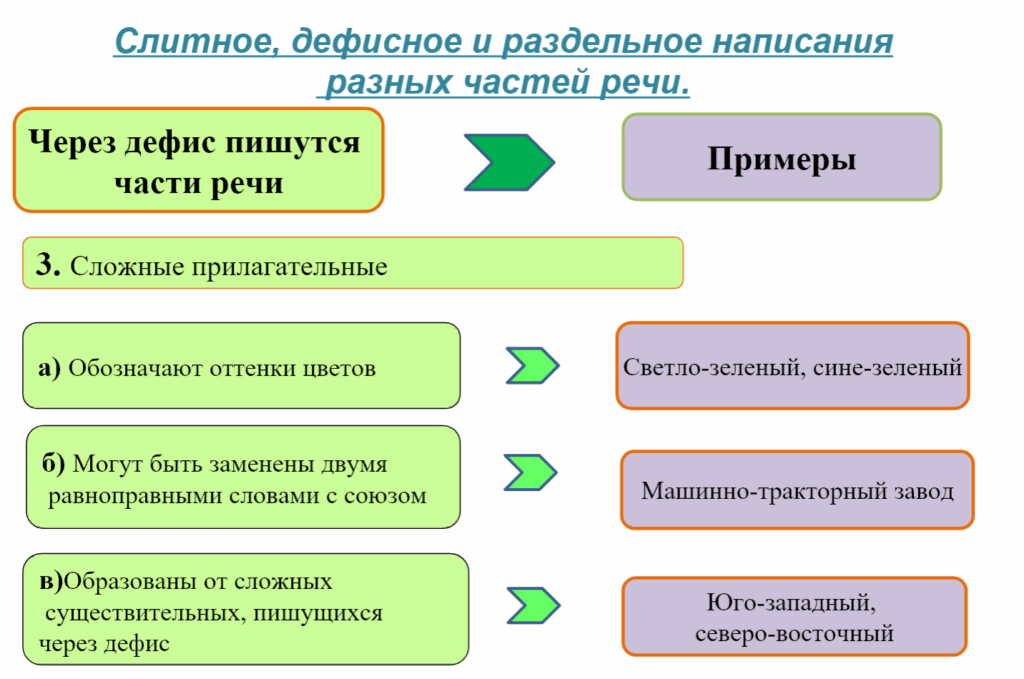 Слитное, дефисное и раздельное написания разных частей речи.

Через дефис пишутся части речи

Примеры

3. Сложные прилагательные

а) Обозначают оттенки цветов

Светло-зеленый, сине-зеленый

б) Могут быть заменены двумя равноправными словами с союзом

Машинно-тракторный завод

в)Образованы от сложных существительных, пишущихся через дефис

Юго-западный, северо-восточный